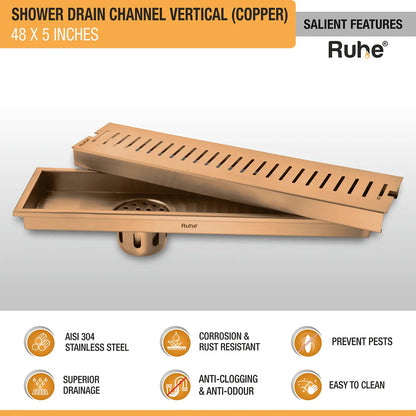 SHOWER DRAIN CHANNEL VERTICAL (COPPER)
48 X 5 INCHES

SALIENT FEATURES

Ruhe®

Ruhe

AISI 304 STAINLESS STEEL

CORROSION & RUST RESISTANT

PREVENT PESTS

SUPERIOR DRAINAGE

ANTI-CLOGGING & ANTI-ODOUR

EASY TO CLEAN